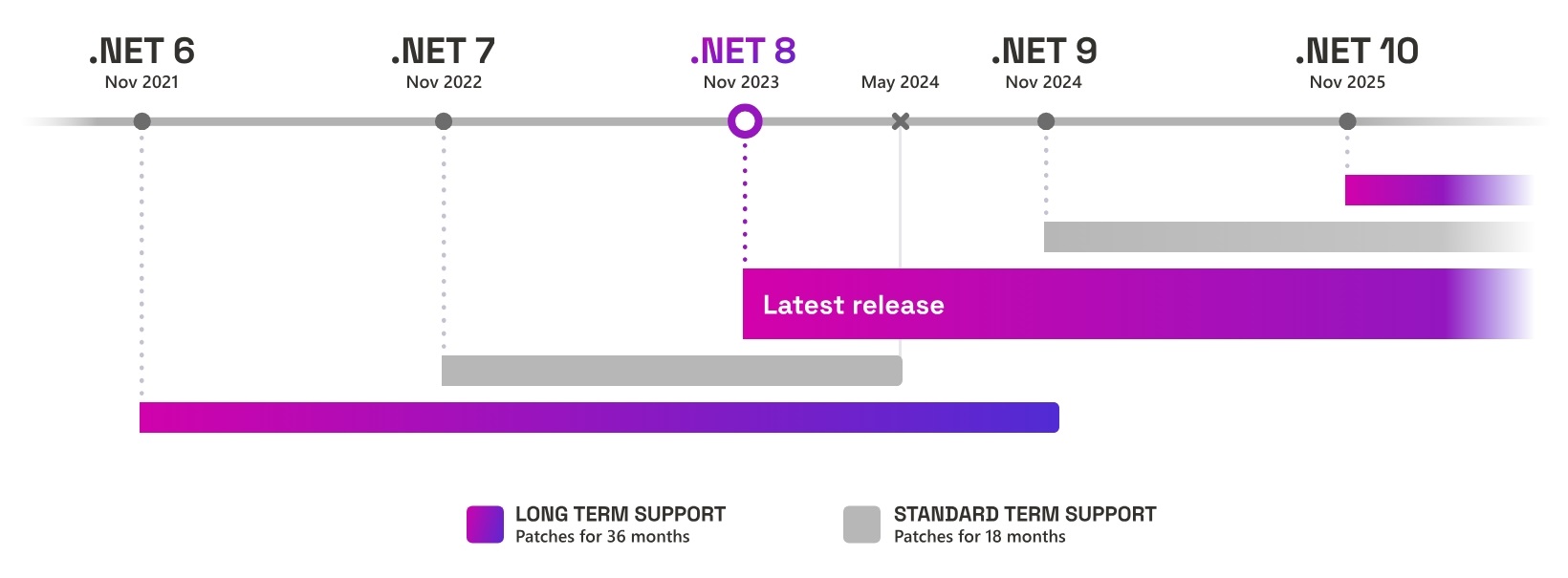 .NET 6
Nov 2021

.NET 7
Nov 2022

.NET 8
Nov 2023

May 2024

.NET 9
Nov 2024

.NET 10
Nov 2025

Latest release

LONG TERM SUPPORT
Patches for 36 months

STANDARD TERM SUPPORT
Patches for 18 months